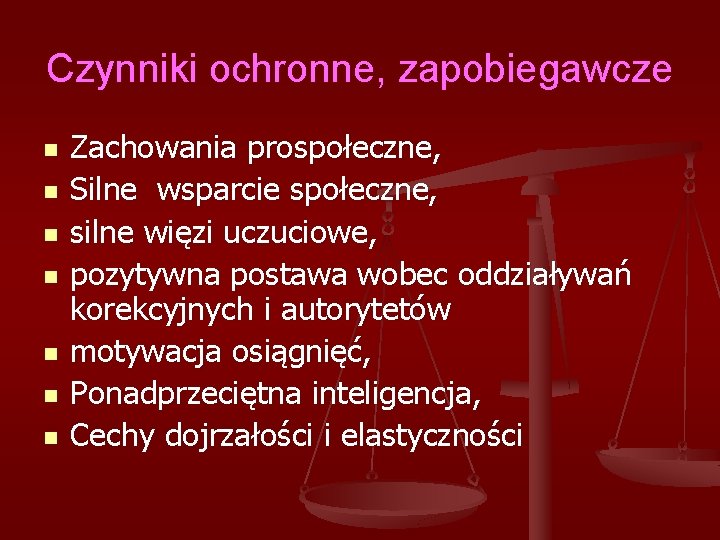 Czynniki ochronne, zapobiegawcze

- Zachowania prospołeczne,
- Silne wsparcie społeczne,
- silne więzi uczuciowe,
- pozytywna postawa wobec oddziaływań korekcyjnych i autorytetów
- motywacja osiągnięć,
- Ponadprzeciętna inteligencja,
- Cechy dojrzałości i elastyczności